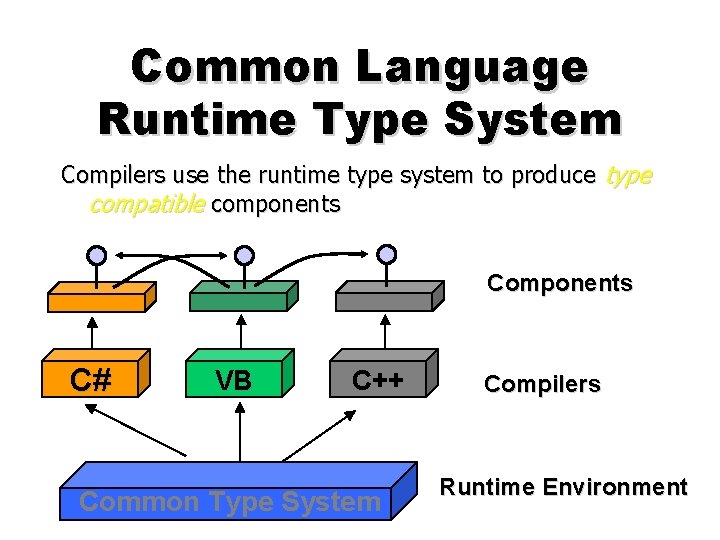 Common Language Runtime Type System

Compilers use the runtime type system to produce type compatible components

Components

C#

VB

C++

Compilers

Common Type System

Runtime Environment